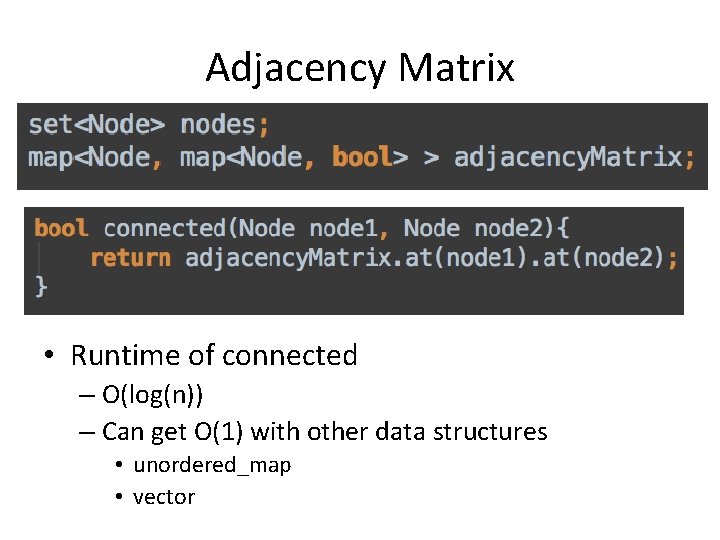 Adjacency Matrix

set<Node> nodes;
map<Node, map<Node, bool> > adjacencyMatrix;

bool connected(Node node1, Node node2){
    return adjacencyMatrix.at(node1).at(node2);
}

• Runtime of connected
  – O(log(n))
  – Can get O(1) with other data structures
    • unordered_map
    • vector